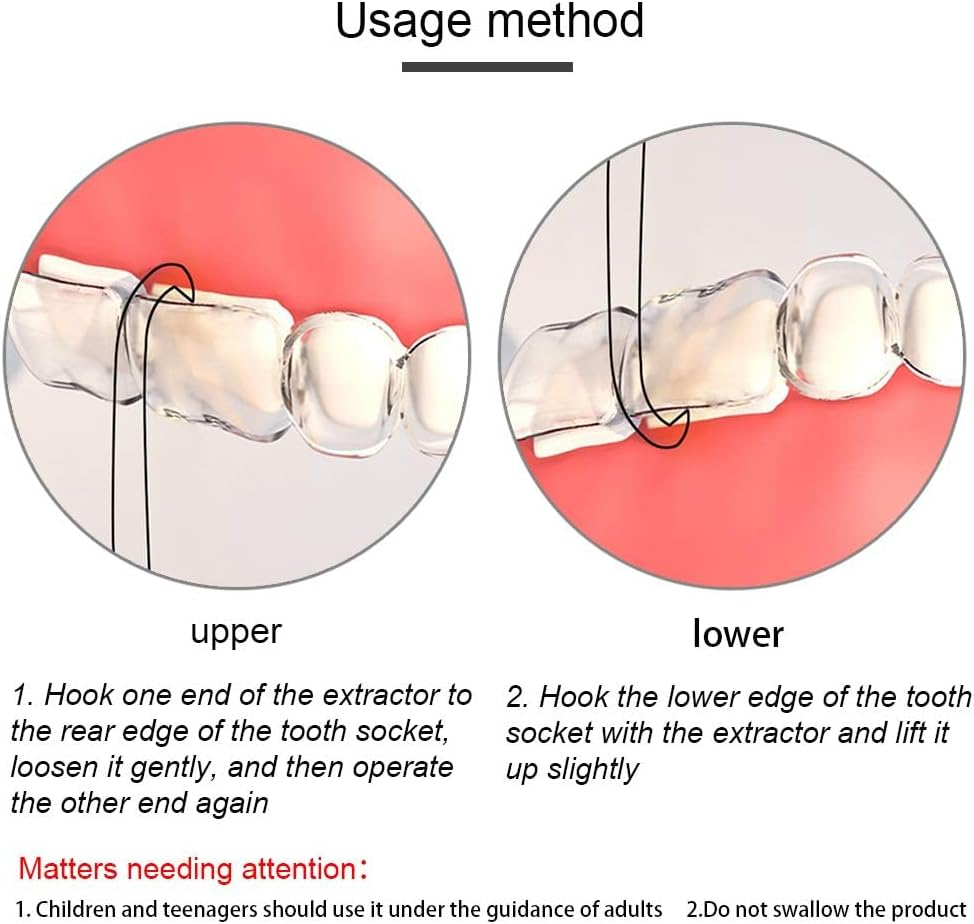 Usage method

upper

1. Hook one end of the extractor to the rear edge of the tooth socket, loosen it gently, and then operate the other end again

lower

2. Hook the lower edge of the tooth socket with the extractor and lift it up slightly

Matters needing attention：

1. Children and teenagers should use it under the guidance of adults 2.Do not swallow the product